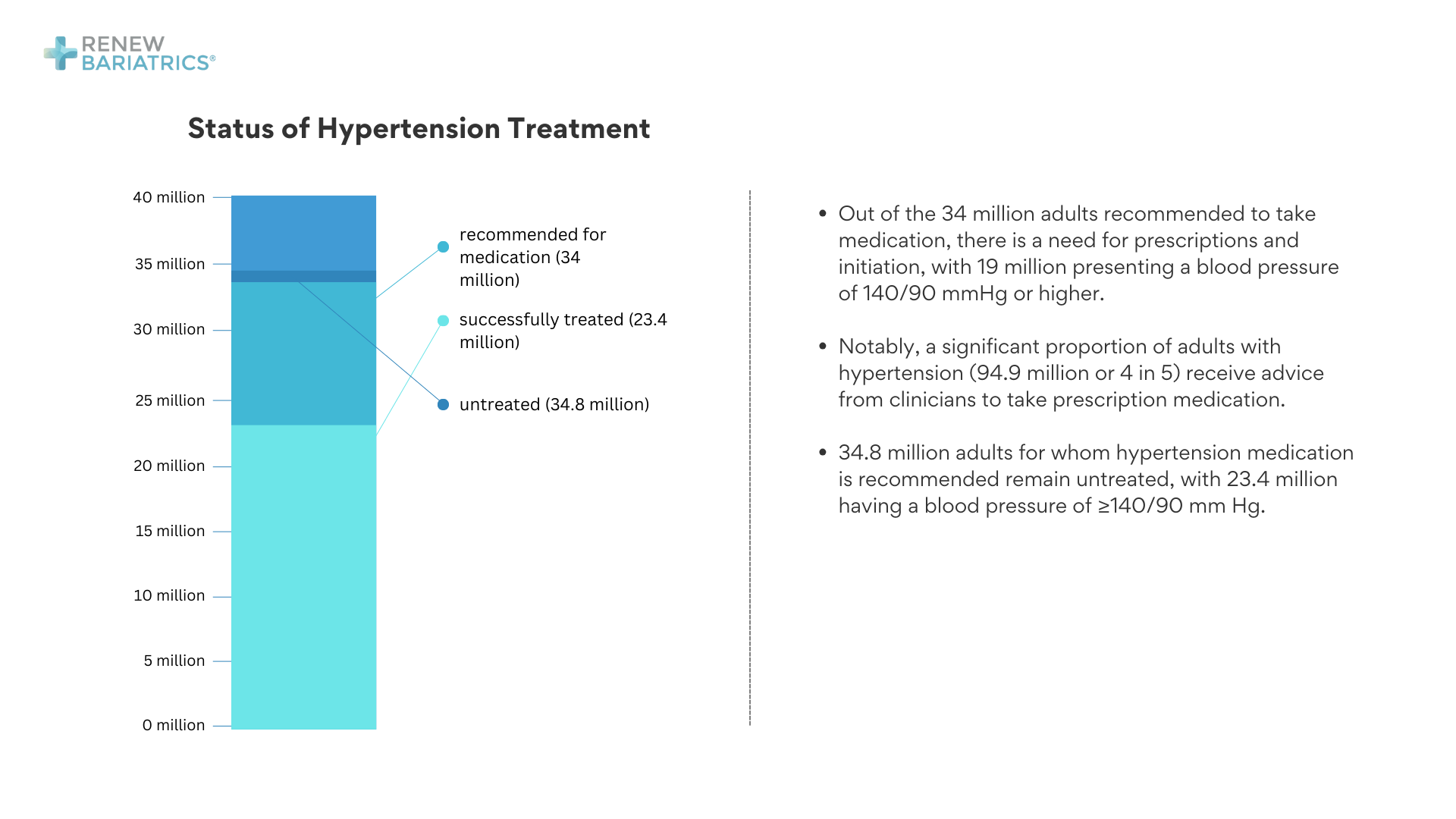 RENEW
BARIATRICS®

Status of Hypertension Treatment

40 million
35 million
30 million
25 million
20 million
15 million
10 million
5 million
0 million

recommended for medication (34 million)

successfully treated (23.4 million)

untreated (34.8 million)

• Out of the 34 million adults recommended to take medication, there is a need for prescriptions and initiation, with 19 million presenting a blood pressure of 140/90 mmHg or higher.

• Notably, a significant proportion of adults with hypertension (94.9 million or 4 in 5) receive advice from clinicians to take prescription medication.

• 34.8 million adults for whom hypertension medication is recommended remain untreated, with 23.4 million having a blood pressure of ≥140/90 mm Hg.